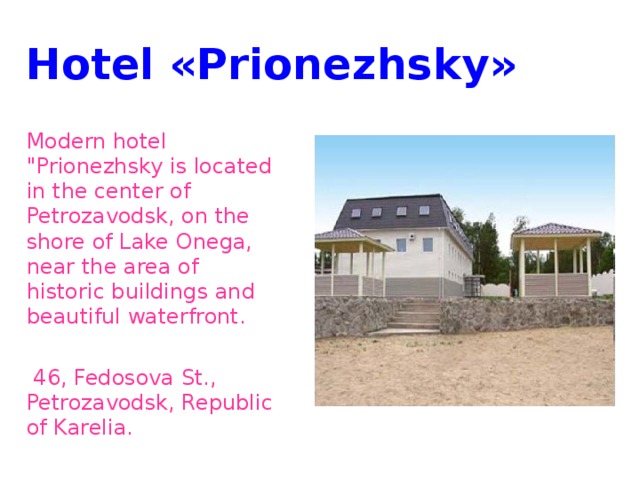 Hotel «Prionezhsky»

Modern hotel "Prionezhsky is located in the center of Petrozavodsk, on the shore of Lake Onega, near the area of historic buildings and beautiful waterfront.

46, Fedosova St., Petrozavodsk, Republic of Karelia.